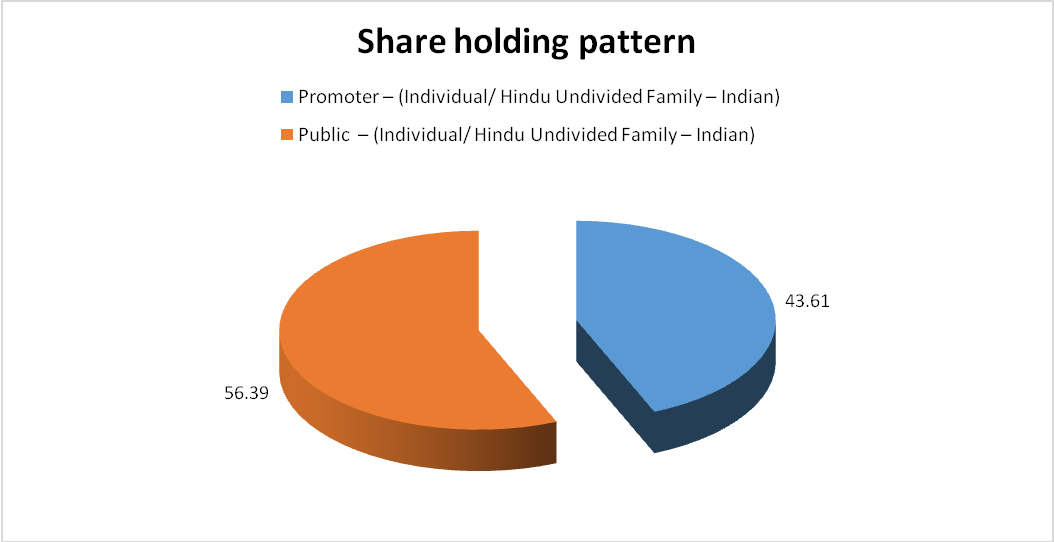 Share holding pattern

Promoter – (Individual/ Hindu Undivided Family – Indian)

Public – (Individual/ Hindu Undivided Family – Indian)

43.61

56.39